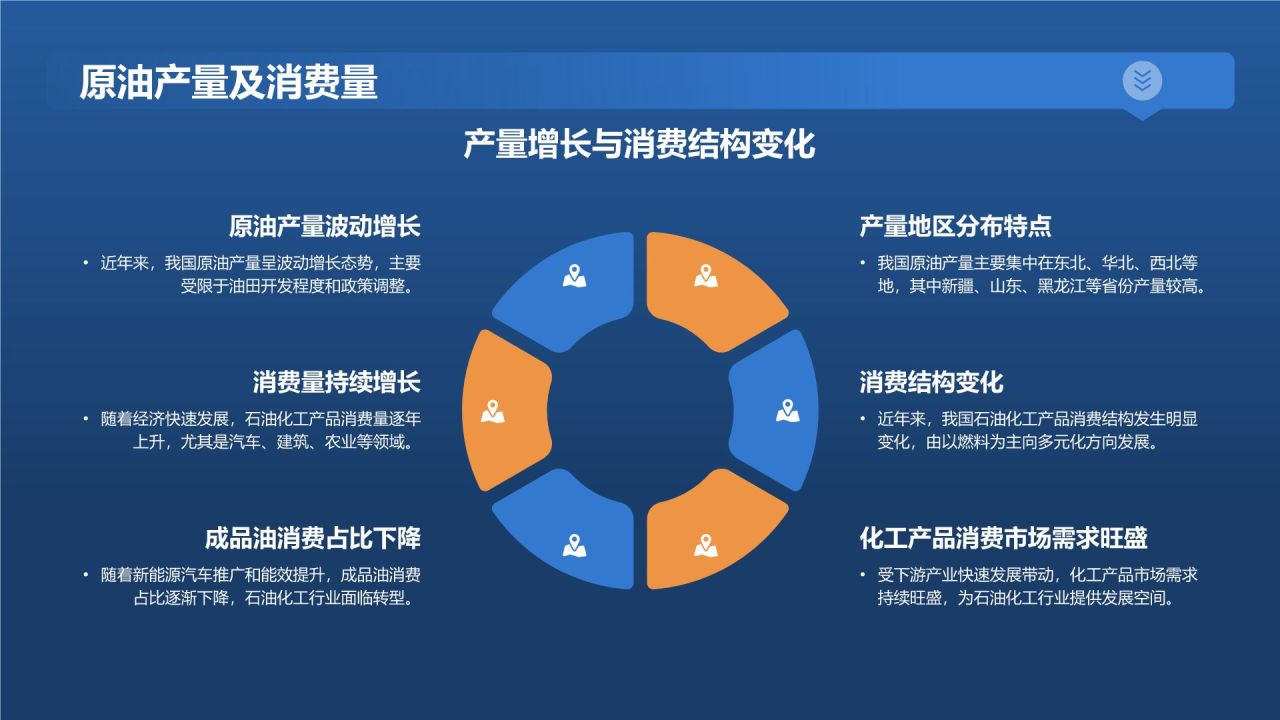 原油产量及消费量

产量增长与消费结构变化

原油产量波动增长

• 近年来，我国原油产量呈波动增长态势，主要受限于油田开发程度和政策调整。

消费量持续增长

• 随着经济快速发展，石油化工产品消费量逐年上升，尤其是汽车、建筑、农业等领域。

成品油消费占比下降

• 随着新能源汽车推广和能效提升，成品油消费占比逐渐下降，石油化工行业面临转型。

产量地区分布特点

• 我国原油产量主要集中在东北、华北、西北等地，其中新疆、山东、黑龙江等省份产量较高。

消费结构变化

• 近年来，我国石油化工产品消费结构发生明显变化，由以燃料为主向多元化方向发展。

化工产品消费市场需求旺盛

• 受下游产业快速发展带动，化工产品市场需求持续旺盛，为石油化工行业提供发展空间。